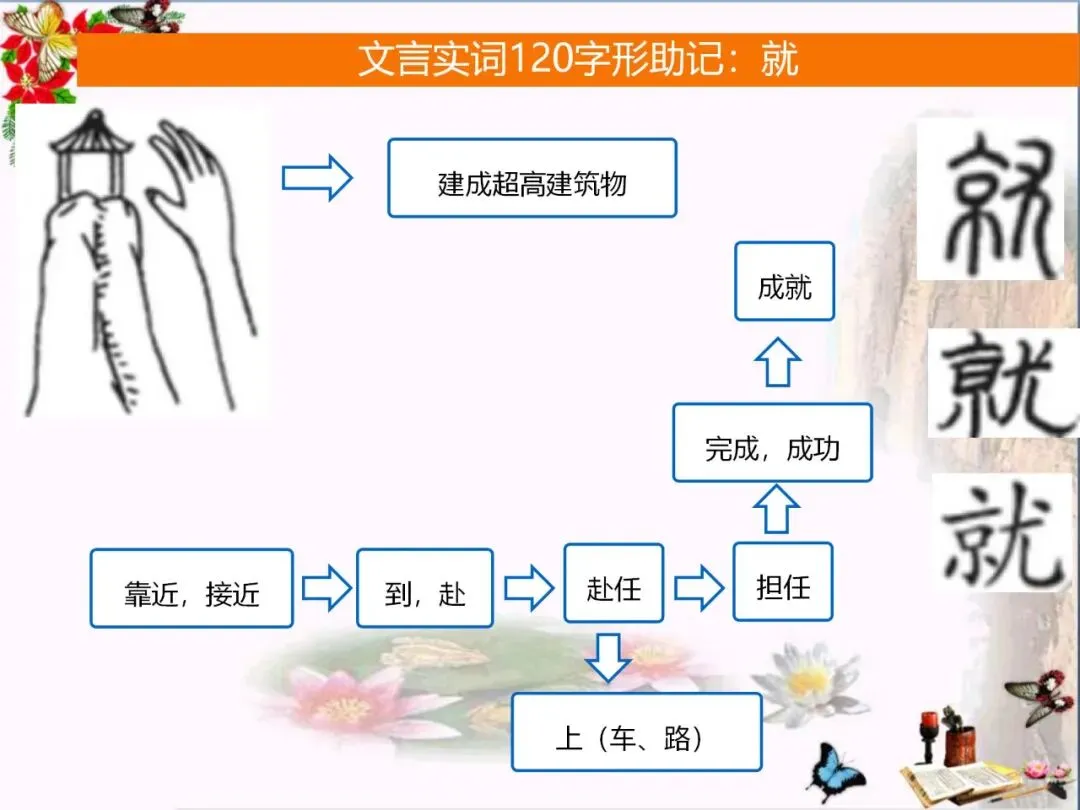 文言实词120字形助记：就

建成超高建筑物

成就

完成，成功

靠近，接近

到，赴

赴任

担任

上（车、路）

就

就

就